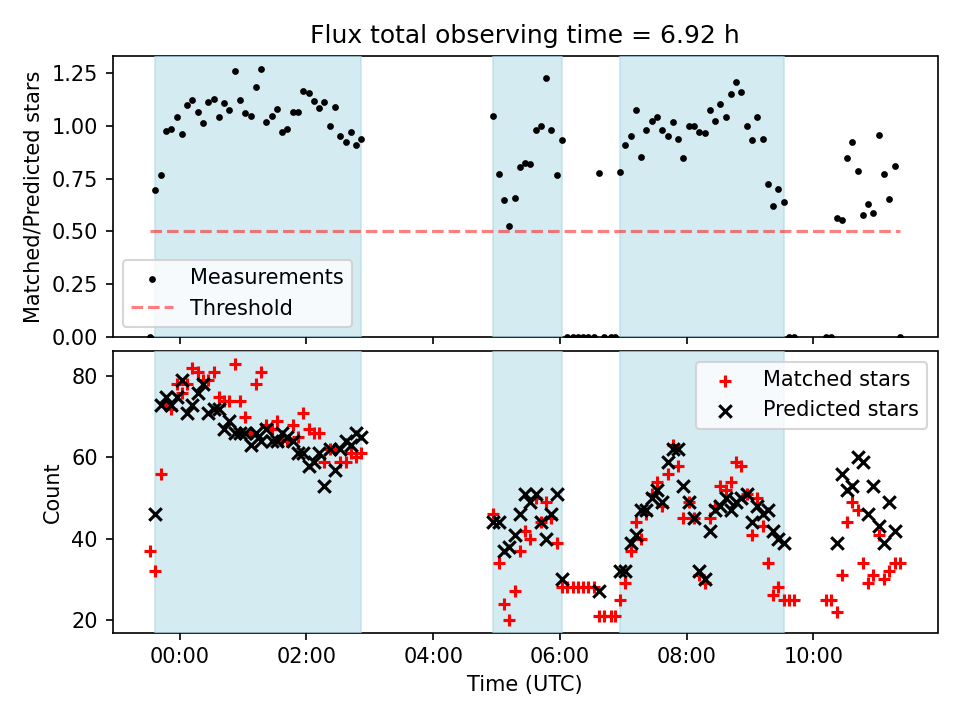 Flux total observing time = 6.92 h

Matched/Predicted stars

1.25
1.00
0.75
0.50
0.25
0.00

Measurements
Threshold

Count

80
60
40
20

Matched stars
Predicted stars

00:00 02:00 04:00 06:00 08:00 10:00

Time (UTC)